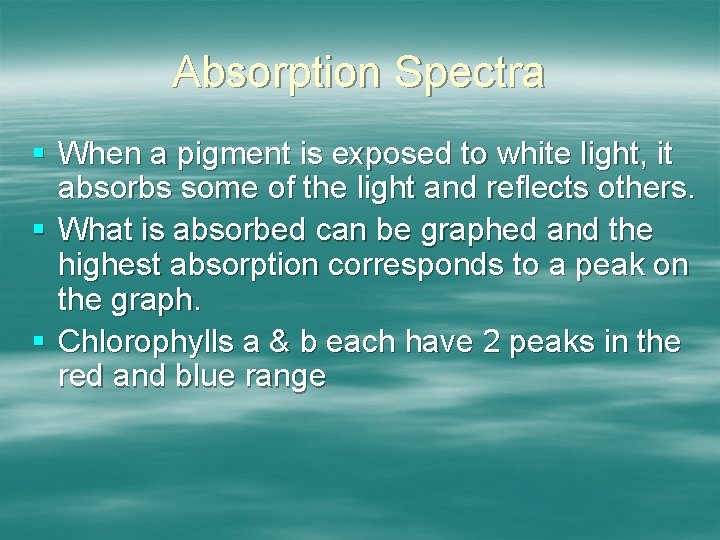 Absorption Spectra

▪ When a pigment is exposed to white light, it absorbs some of the light and reflects others.
▪ What is absorbed can be graphed and the highest absorption corresponds to a peak on the graph.
▪ Chlorophylls a & b each have 2 peaks in the red and blue range